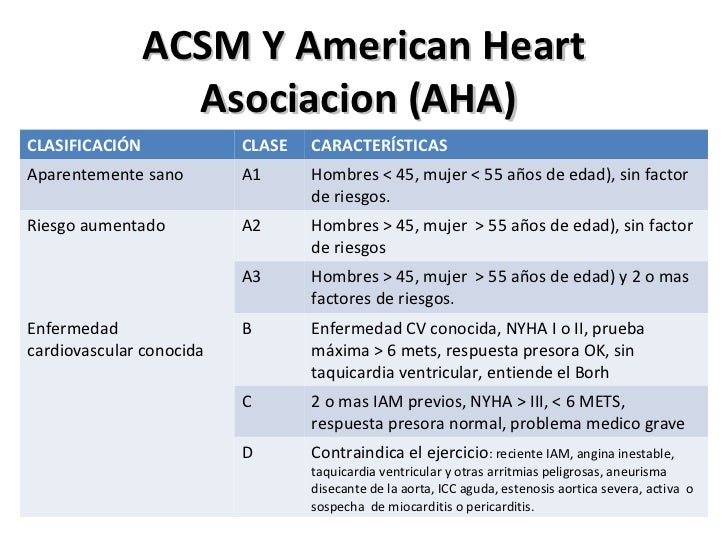 ACSM Y American Heart Asociacion (AHA)

| CLASIFICACIÓN | CLASE | CARACTERÍSTICAS |
|---|---|---|
| Aparentemente sano | A1 | Hombres < 45, mujer < 55 años de edad), sin factor de riesgos. |
| Riesgo aumentado | A2 | Hombres > 45, mujer > 55 años de edad), sin factor de riesgos |
| | A3 | Hombres > 45, mujer > 55 años de edad) y 2 o mas factores de riesgos. |
| Enfermedad cardiovascular conocida | B | Enfermedad CV conocida, NYHA I o II, prueba máxima > 6 mets, respuesta presora OK, sin taquicardia ventricular, entiende el Borh |
| | C | 2 o mas IAM previos, NYHA > III, < 6 METS, respuesta presora normal, problema medico grave |
| | D | Contraindica el ejercicio: reciente IAM, angina inestable, taquicardia ventricular y otras arritmias peligrosas, aneurisma disecante de la aorta, ICC aguda, estenosis aortica severa, activa o sospecha de miocarditis o pericarditis. |